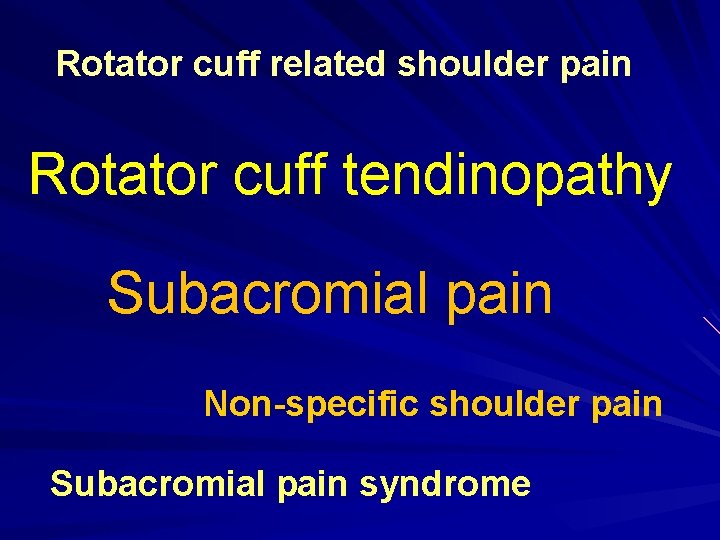 Rotator cuff related shoulder pain

Rotator cuff tendinopathy

Subacromial pain

Non-specific shoulder pain

Subacromial pain syndrome